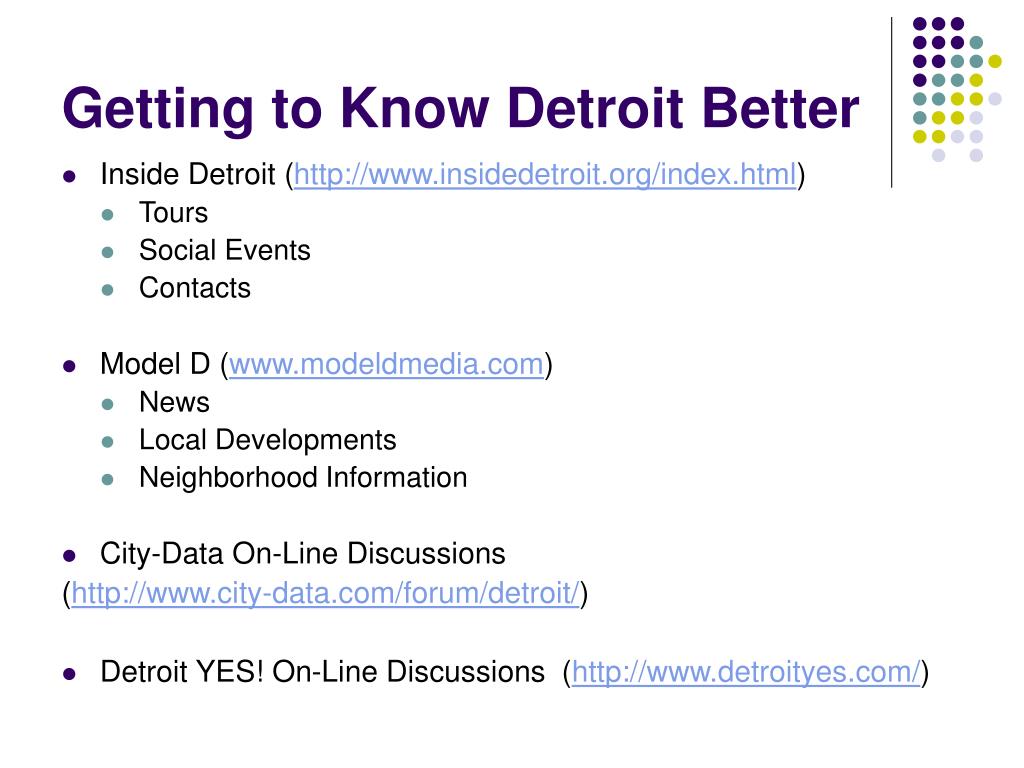 Getting to Know Detroit Better

- Inside Detroit (http://www.insidedetroit.org/index.html)
  - Tours
  - Social Events
  - Contacts

- Model D (www.modeldmedia.com)
  - News
  - Local Developments
  - Neighborhood Information

- City-Data On-Line Discussions (http://www.city-data.com/forum/detroit/)

- Detroit YES! On-Line Discussions (http://www.detroityes.com/)